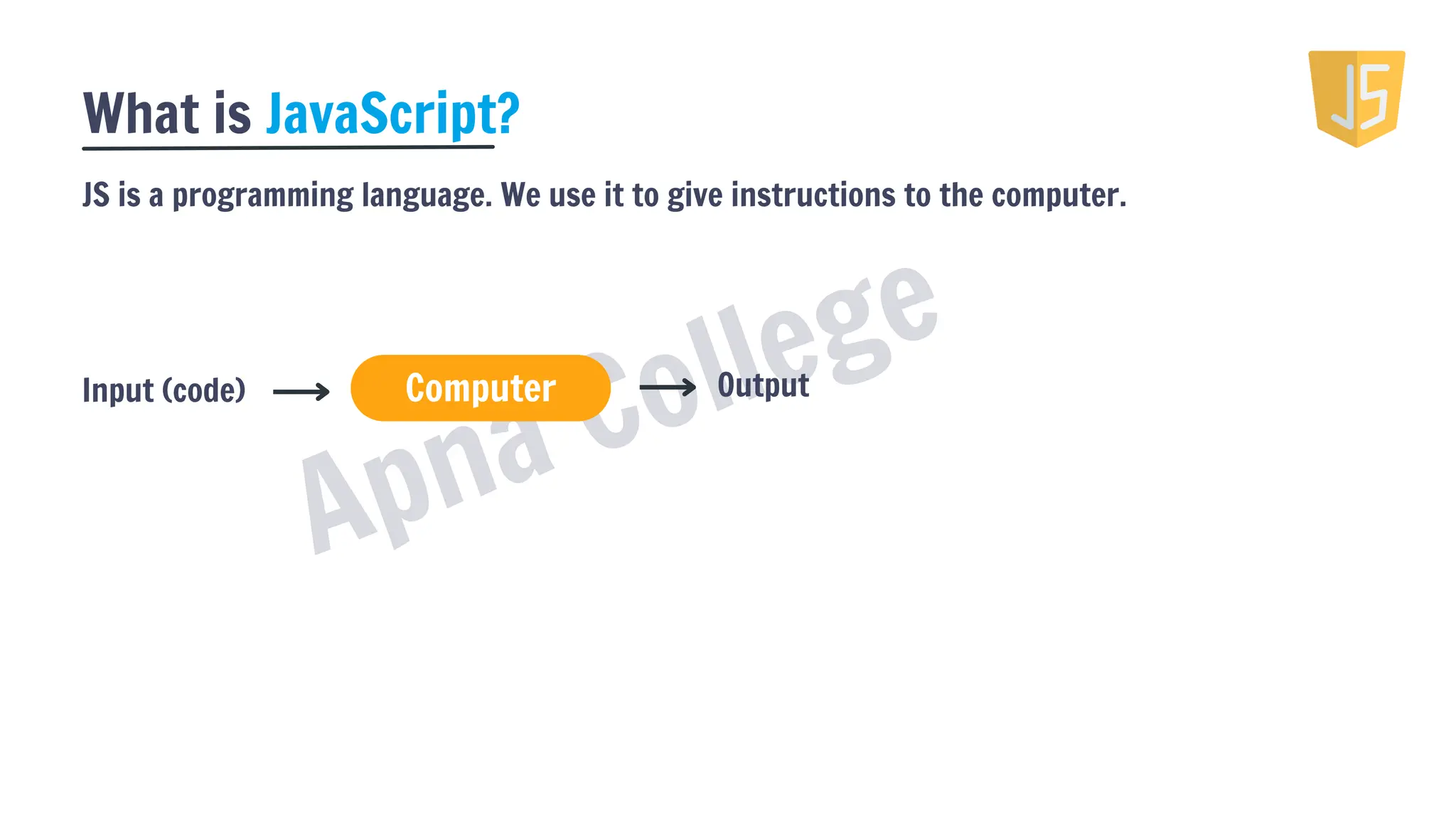 What is JavaScript?

JS

JS is a programming language. We use it to give instructions to the computer.

Input (code) → Computer → Output

Apna College